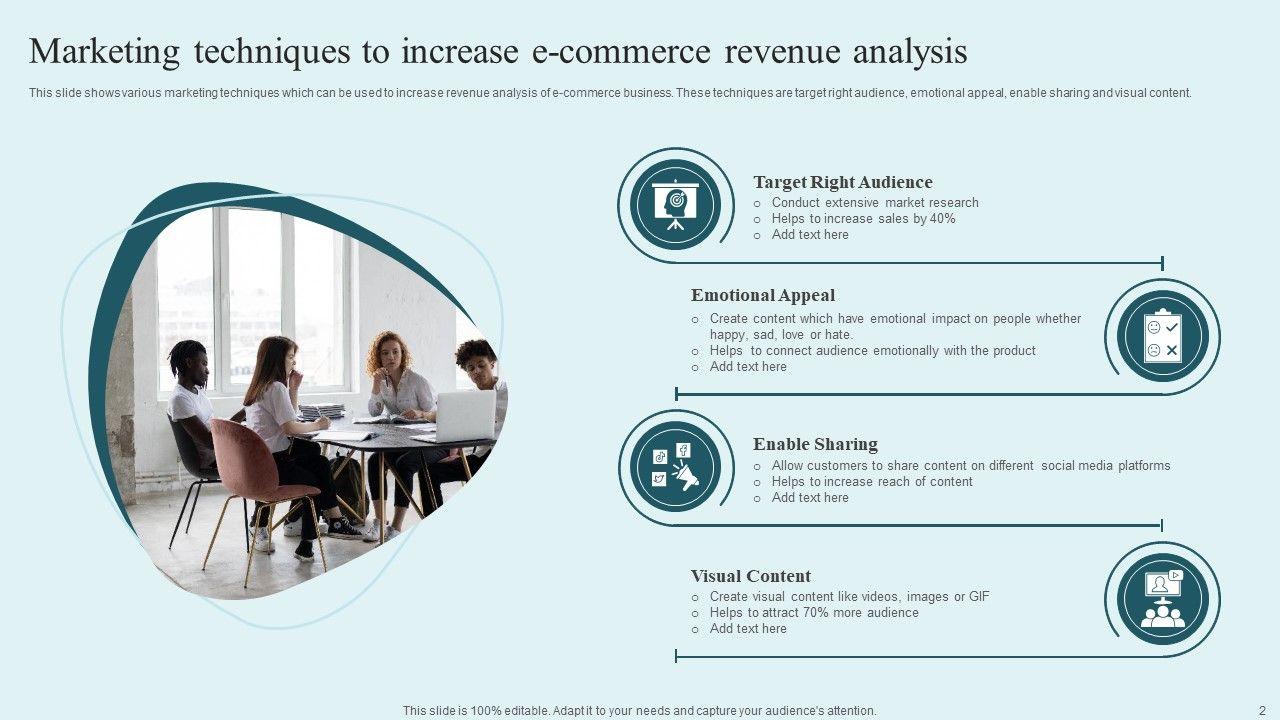 Marketing techniques to increase e-commerce revenue analysis

This slide shows various marketing techniques which can be used to increase revenue analysis of e-commerce business. These techniques are target right audience, emotional appeal, enable sharing and visual content.

Target Right Audience
○ Conduct extensive market research
○ Helps to increase sales by 40%
○ Add text here

Emotional Appeal
○ Create content which have emotional impact on people whether happy, sad, love or hate.
○ Helps to connect audience emotionally with the product
○ Add text here

Enable Sharing
○ Allow customers to share content on different social media platforms
○ Helps to increase reach of content
○ Add text here

Visual Content
○ Create visual content like videos, images or GIF
○ Helps to attract 70% more audience
○ Add text here

This slide is 100% editable. Adapt it to your needs and capture your audience's attention.

2